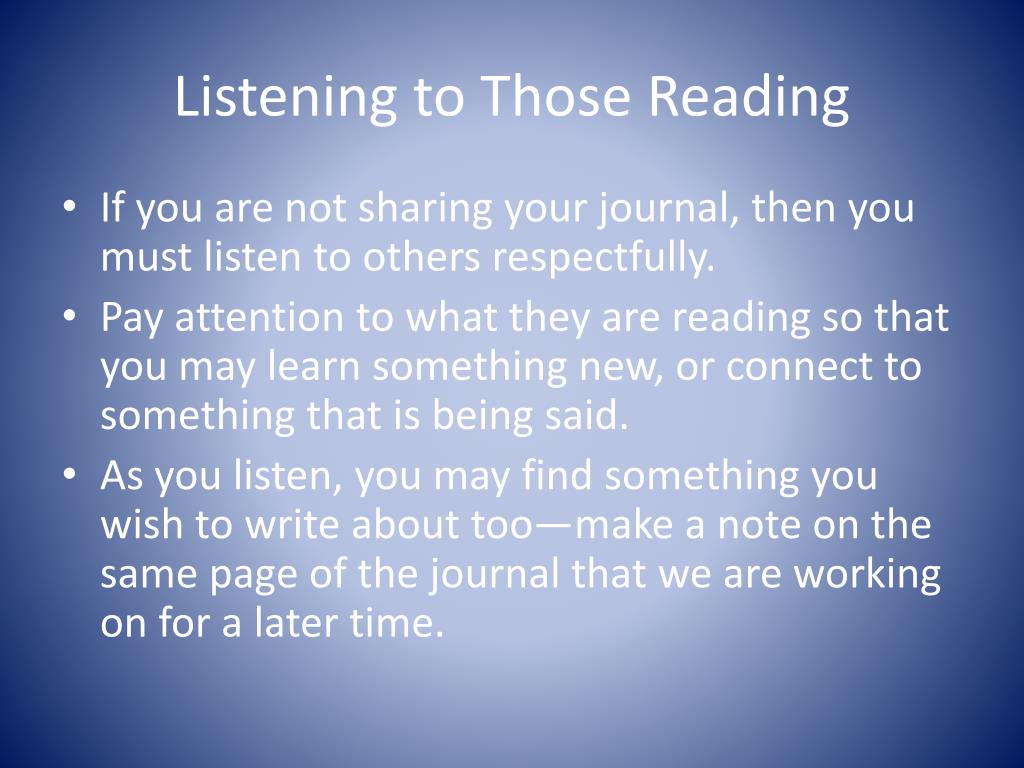 Listening to Those Reading

• If you are not sharing your journal, then you must listen to others respectfully.
• Pay attention to what they are reading so that you may learn something new, or connect to something that is being said.
• As you listen, you may find something you wish to write about too—make a note on the same page of the journal that we are working on for a later time.